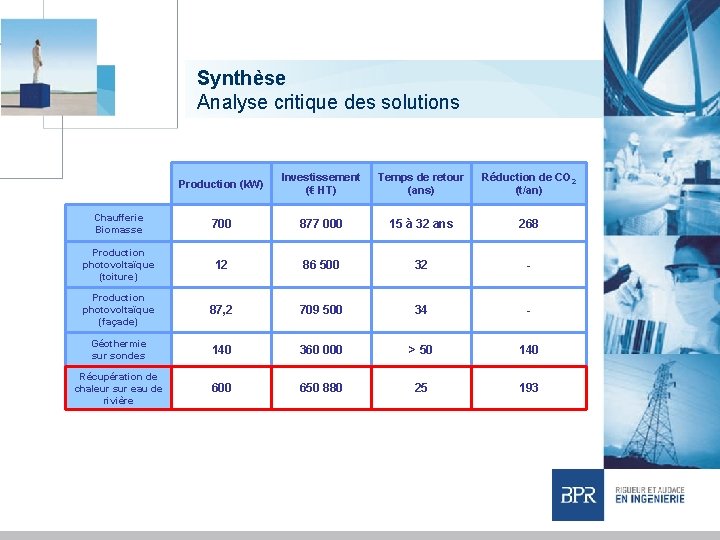 Synthèse
Analyse critique des solutions

| | Production (kW) | Investissement (€ HT) | Temps de retour (ans) | Réduction de $CO_2$ (t/an) |
|---|---|---|---|---|
| Chaufferie Biomasse | 700 | 877 000 | 15 à 32 ans | 268 |
| Production photovoltaïque (toiture) | 12 | 86 500 | 32 | - |
| Production photovoltaïque (façade) | 87,2 | 709 500 | 34 | - |
| Géothermie sur sondes | 140 | 360 000 | > 50 | 140 |
| Récupération de chaleur sur eau de rivière | 600 | 650 880 | 25 | 193 |

BPR
RIGUEUR ET AUDACE
EN INGENIERIE